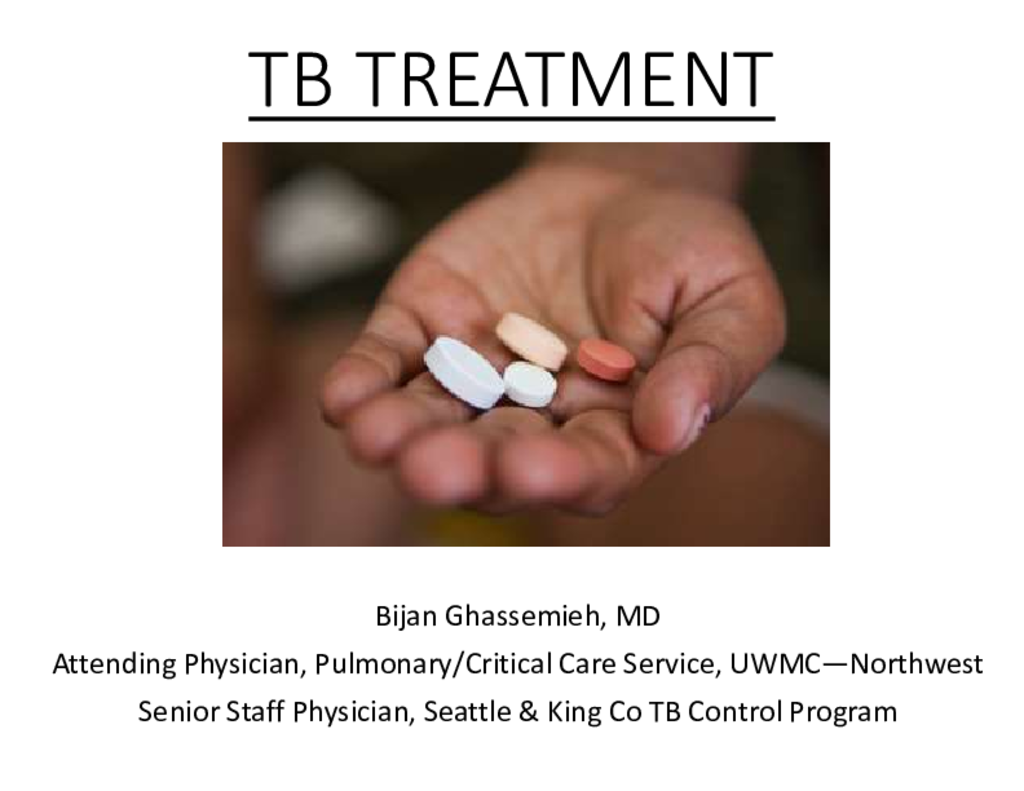 TB TREATMENT

Bijan Ghassemieh, MD
Attending Physician, Pulmonary/Critical Care Service, UWMC—Northwest
Senior Staff Physician, Seattle & King Co TB Control Program